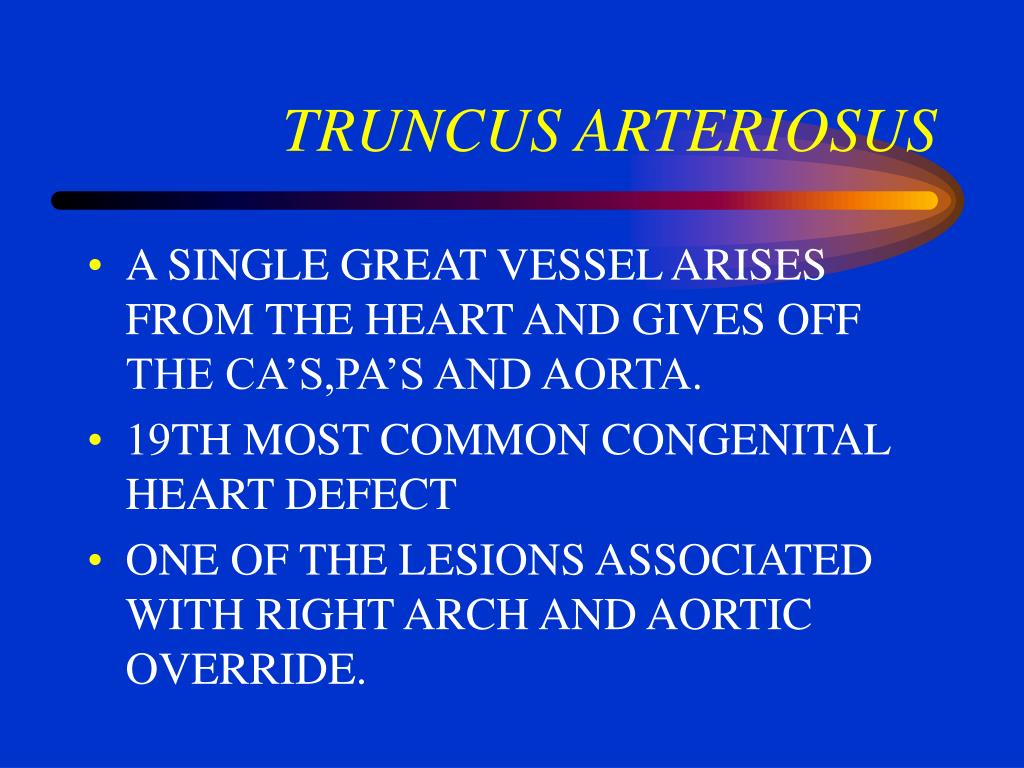 TRUNCUS ARTERIOSUS

• A SINGLE GREAT VESSEL ARISES FROM THE HEART AND GIVES OFF THE CA’S,PA’S AND AORTA.
• 19TH MOST COMMON CONGENITAL HEART DEFECT
• ONE OF THE LESIONS ASSOCIATED WITH RIGHT ARCH AND AORTIC OVERRIDE.